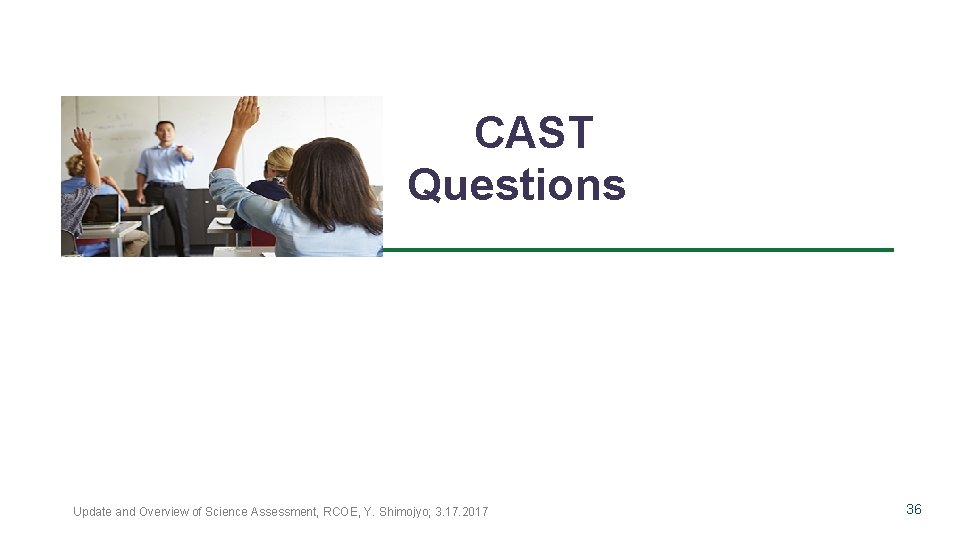 CAST Questions

Update and Overview of Science Assessment, RCOE, Y. Shimojyo; 3.17.2017

36